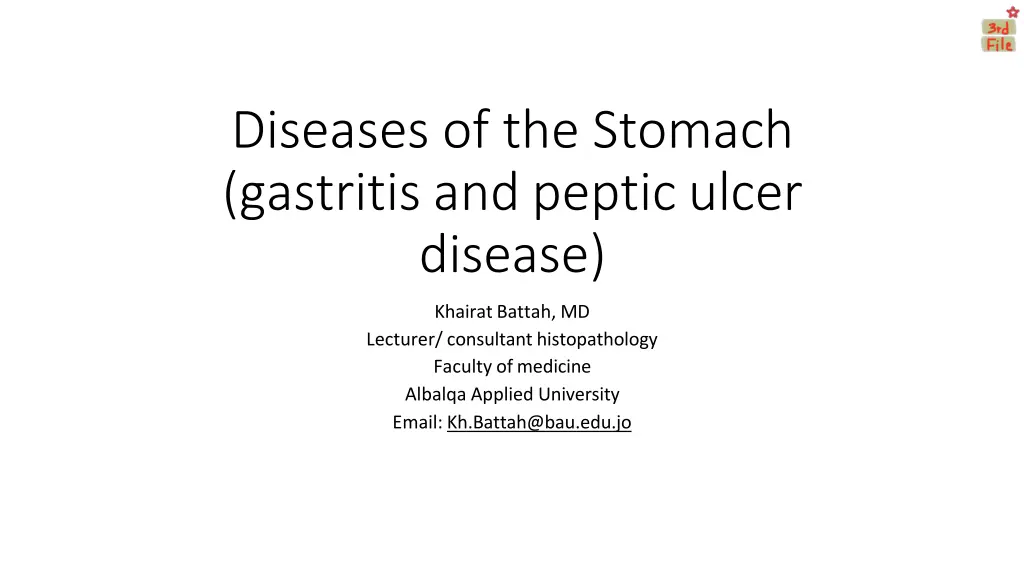 3rd
File

Diseases of the Stomach (gastritis and peptic ulcer disease)

Khairat Battah, MD
Lecturer/ consultant histopathology
Faculty of medicine
Albalqa Applied University
Email: Kh.Battah@bau.edu.jo